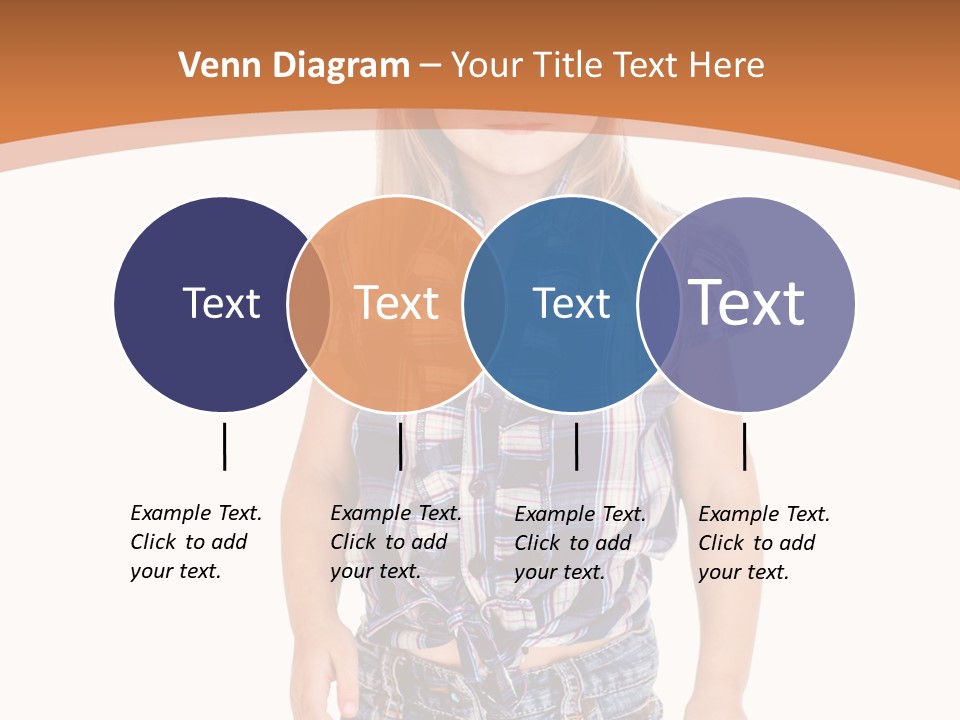 Venn Diagram – Your Title Text Here

Text

Text

Text

Text

Example Text. Click to add your text.

Example Text. Click to add your text.

Example Text. Click to add your text.

Example Text. Click to add your text.